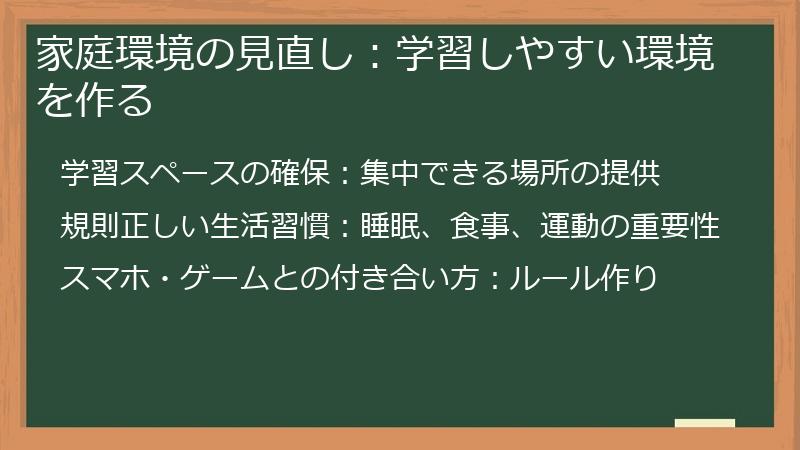 家庭環境の見直し：学習しやすい環境を作る

学習スペースの確保：集中できる場所の提供

規則正しい生活習慣：睡眠、食事、運動の重要性

スマホ・ゲームとの付き合い方：ルール作り